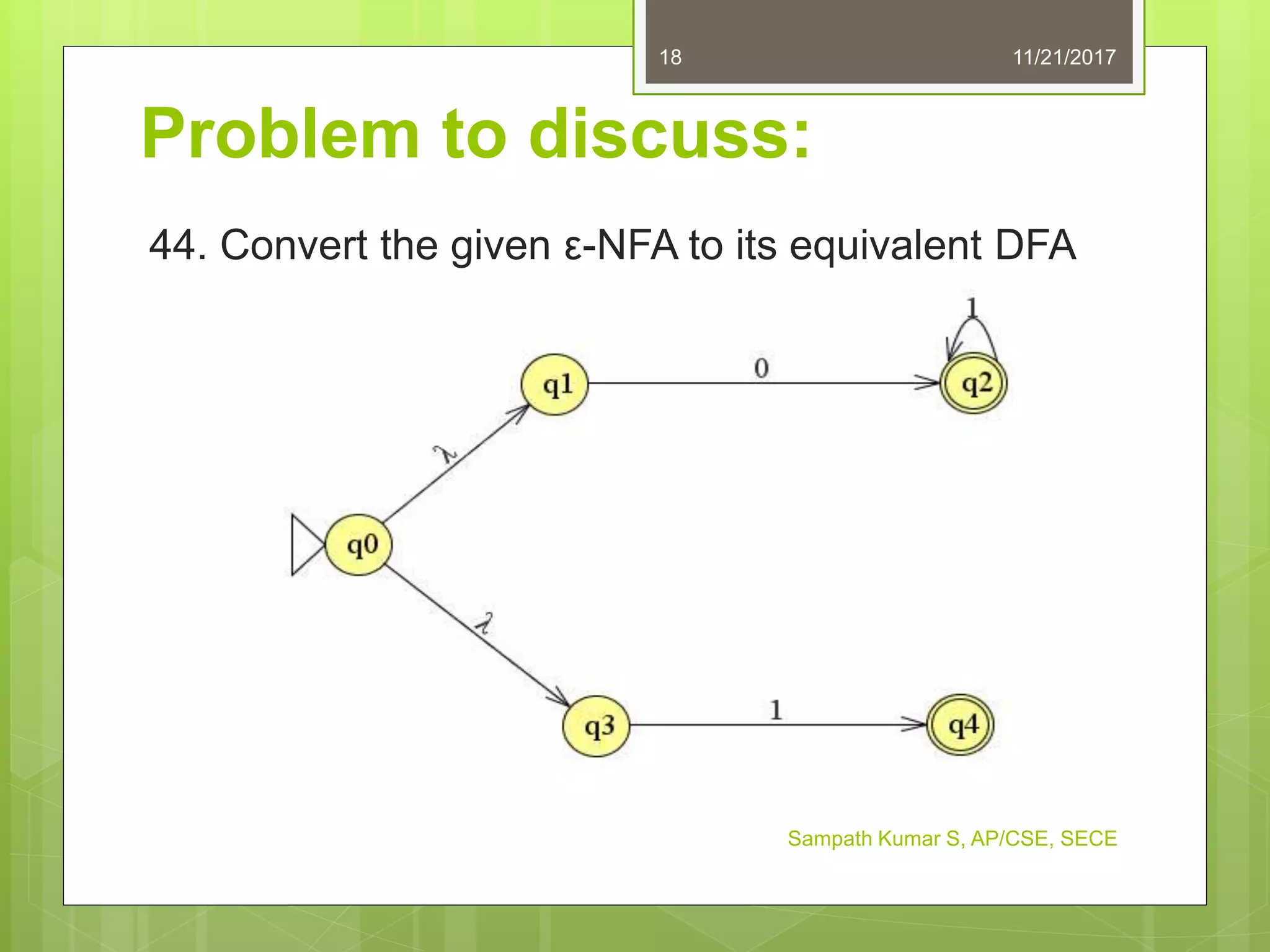 18

11/21/2017

Problem to discuss:

44. Convert the given ε-NFA to its equivalent DFA

1

q1

0

q2

λ

q0

λ

q3

1

q4

Sampath Kumar S, AP/CSE, SECE